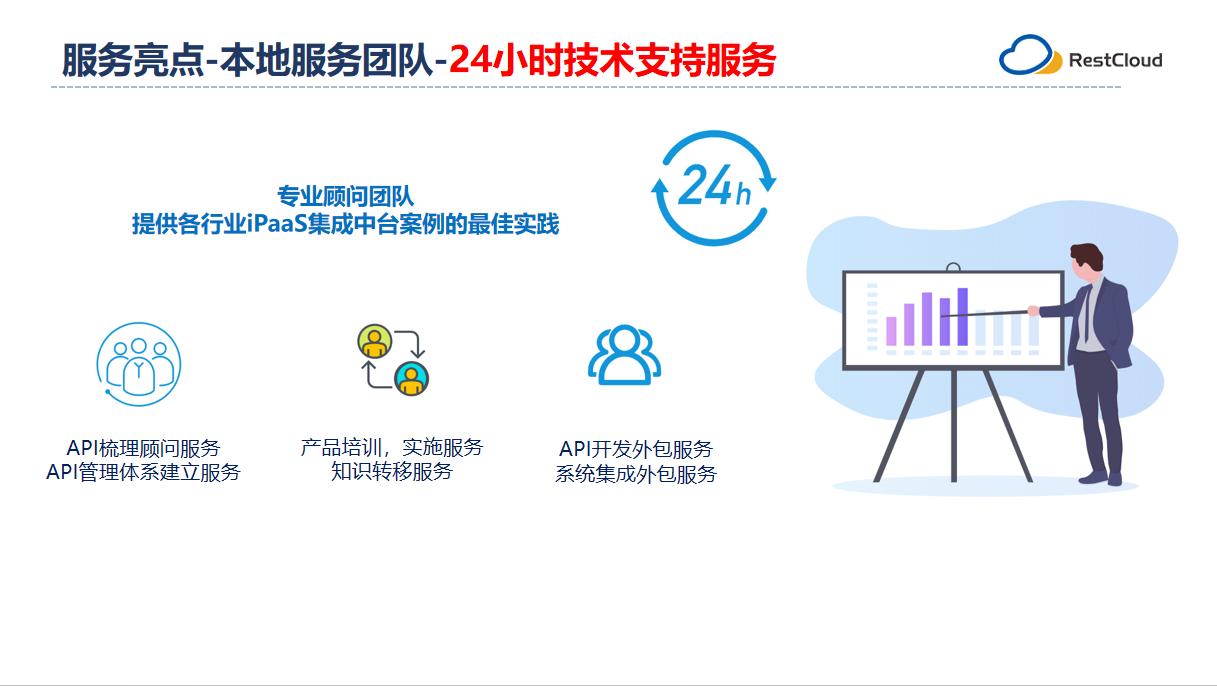 服务亮点-本地服务团队-24小时技术支持服务

RestCloud

专业顾问团队
提供各行业iPaaS集成中台案例的最佳实践

24h

API梳理顾问服务
API管理体系建立服务

产品培训，实施服务
知识转移服务

API开发外包服务
系统集成外包服务